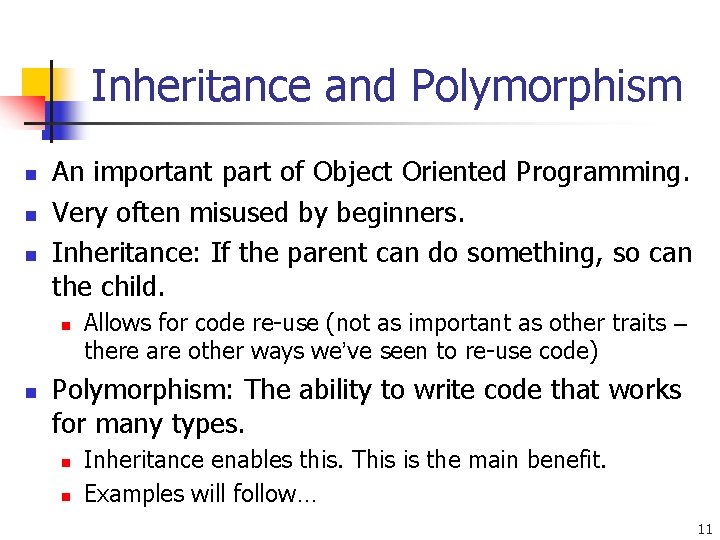 Inheritance and Polymorphism

- An important part of Object Oriented Programming.
- Very often misused by beginners.
- Inheritance: If the parent can do something, so can the child.
  - Allows for code re-use (not as important as other traits – there are other ways we've seen to re-use code)
- Polymorphism: The ability to write code that works for many types.
  - Inheritance enables this. This is the main benefit.
  - Examples will follow…

11